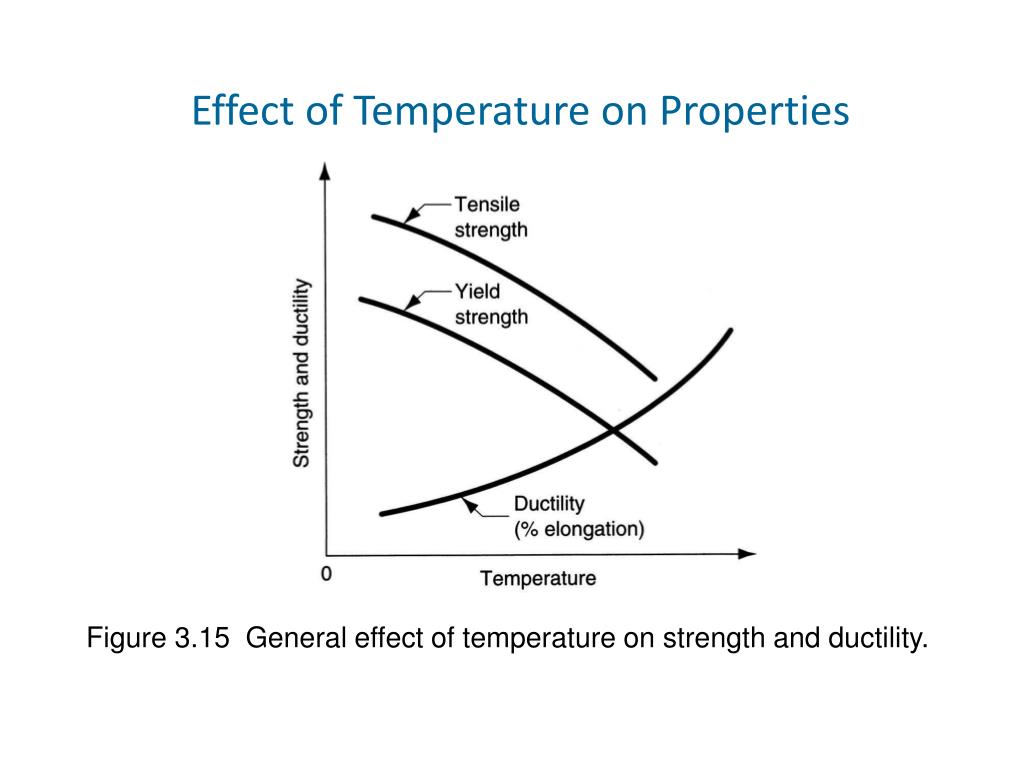 Effect of Temperature on Properties

Strength and ductility

Tensile strength

Yield strength

Ductility (% elongation)

0

Temperature

Figure 3.15 General effect of temperature on strength and ductility.